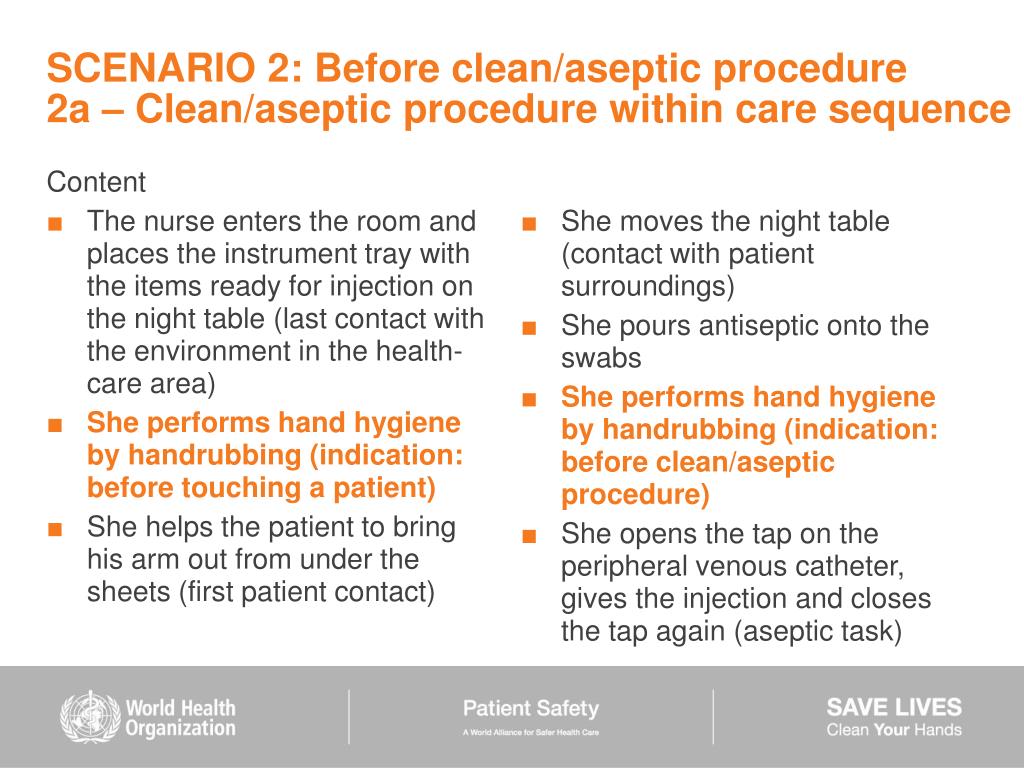 SCENARIO 2: Before clean/aseptic procedure
2a – Clean/aseptic procedure within care sequence

Content

■ The nurse enters the room and places the instrument tray with the items ready for injection on the night table (last contact with the environment in the health-care area)
■ She performs hand hygiene by handrubbing (indication: before touching a patient)
■ She helps the patient to bring his arm out from under the sheets (first patient contact)

■ She moves the night table (contact with patient surroundings)
■ She pours antiseptic onto the swabs
■ She performs hand hygiene by handrubbing (indication: before clean/aseptic procedure)
■ She opens the tap on the peripheral venous catheter, gives the injection and closes the tap again (aseptic task)

World Health Organization

Patient Safety
A World Alliance for Safer Health Care

SAVE LIVES
Clean Your Hands